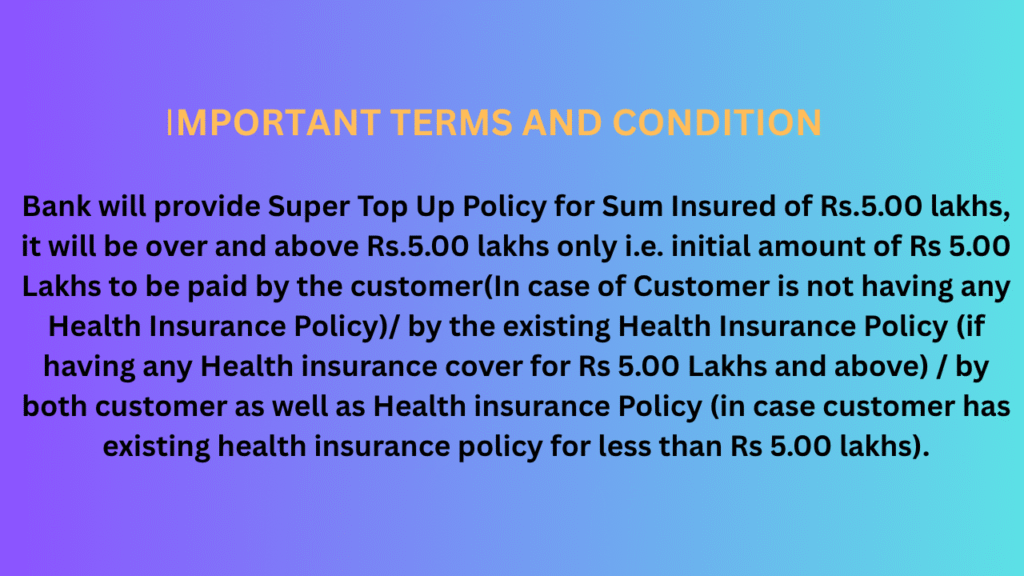 IMPORTANT TERMS AND CONDITION

Bank will provide Super Top Up Policy for Sum Insured of Rs.5.00 lakhs, it will be over and above Rs.5.00 lakhs only i.e. initial amount of Rs 5.00 Lakhs to be paid by the customer(In case of Customer is not having any Health Insurance Policy)/ by the existing Health Insurance Policy (if having any Health insurance cover for Rs 5.00 Lakhs and above) / by both customer as well as Health insurance Policy (in case customer has existing health insurance policy for less than Rs 5.00 lakhs).